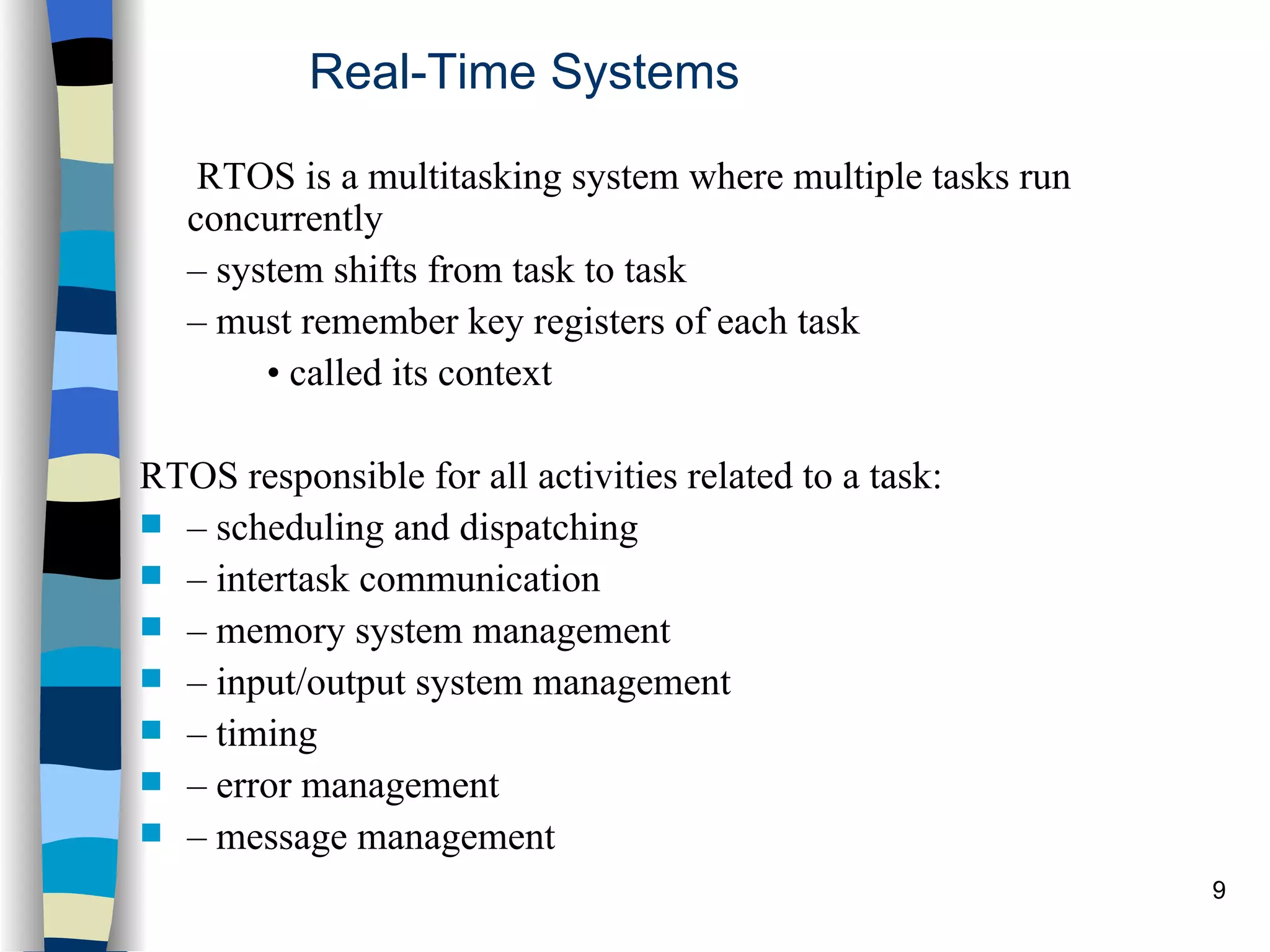 Real-Time Systems

RTOS is a multitasking system where multiple tasks run concurrently

– system shifts from task to task

– must remember key registers of each task

• called its context

RTOS responsible for all activities related to a task:

– scheduling and dispatching

– intertask communication

– memory system management

– input/output system management

– timing

– error management

– message management

9